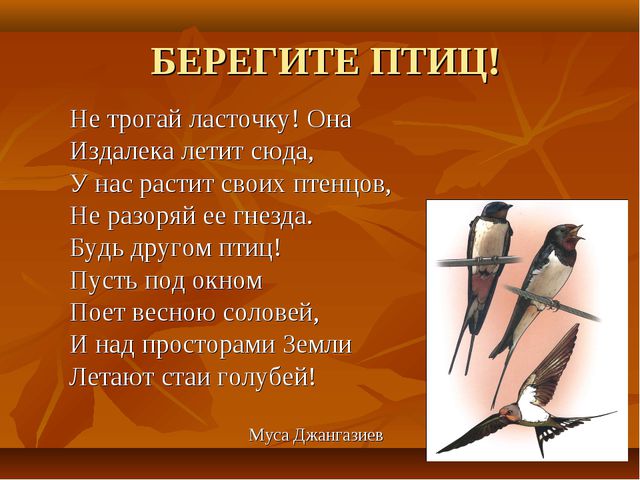 БЕРЕГИТЕ ПТИЦ!

Не трогай ласточку! Она
Издалека летит сюда,
У нас растит своих птенцов,
Не разоряй ее гнезда.
Будь другом птиц!
Пусть под окном
Поет весною соловей,
И над просторами Земли
Летают стаи голубей!

Муса Джангазиев